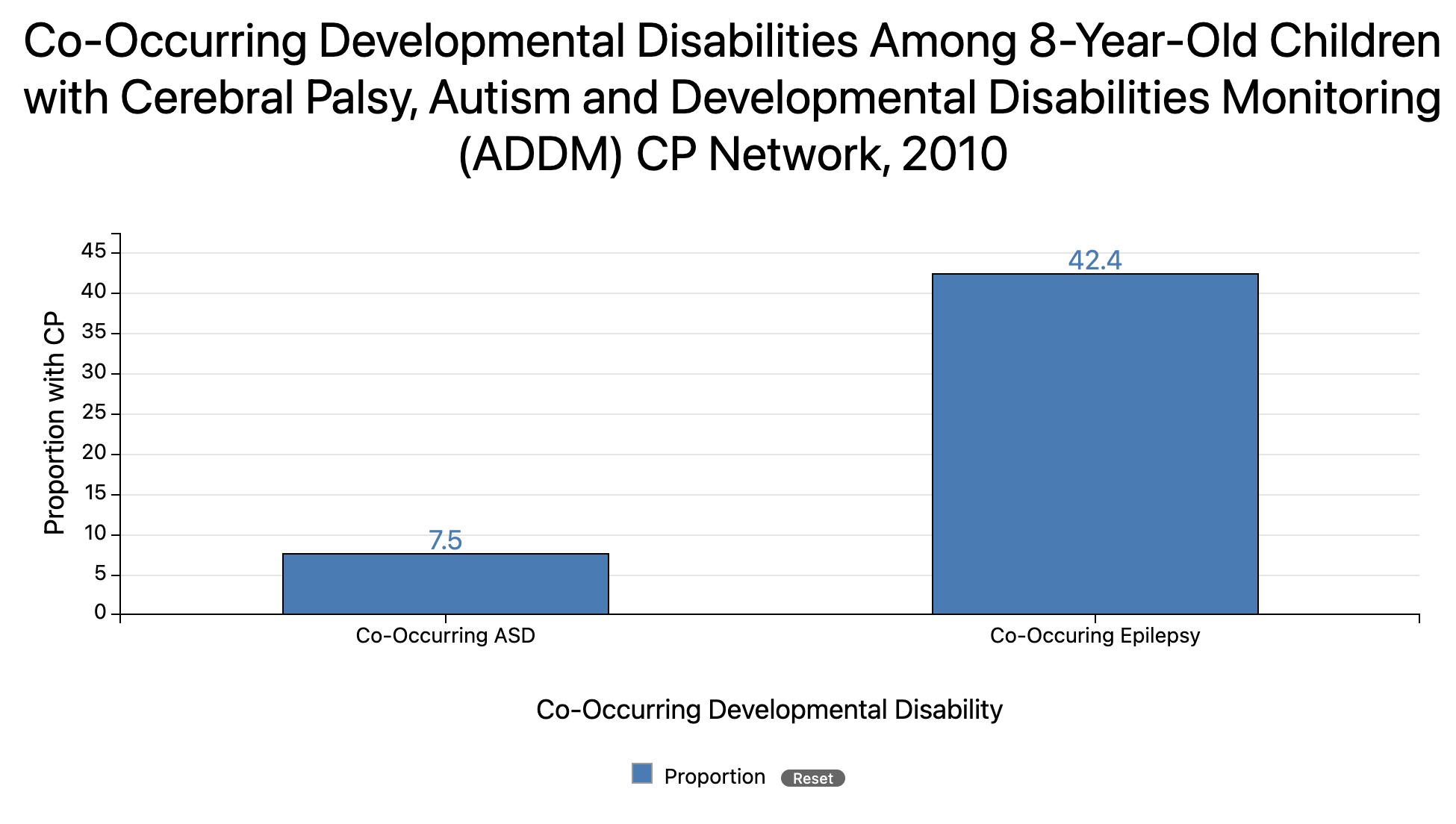 Co-Occurring Developmental Disabilities Among 8-Year-Old Children with Cerebral Palsy, Autism and Developmental Disabilities Monitoring (ADDM) CP Network, 2010

Proportion with CP

45
40
35
30
25
20
15
10
5
0

7.5
42.4

Co-Occurring ASD
Co-Occuring Epilepsy

Co-Occurring Developmental Disability

Proportion Reset